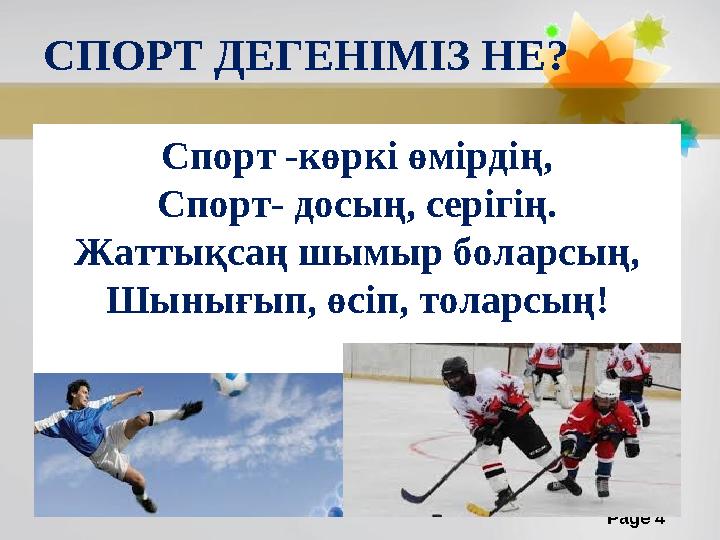 СПОРТ ДЕГЕНІМІЗ НЕ?

Спорт -көркі өмірдің,
Спорт- досың, серігің.
Жаттықсаң шымыр боларсың,
Шынығып, өсіп, толарсың!

Page 4